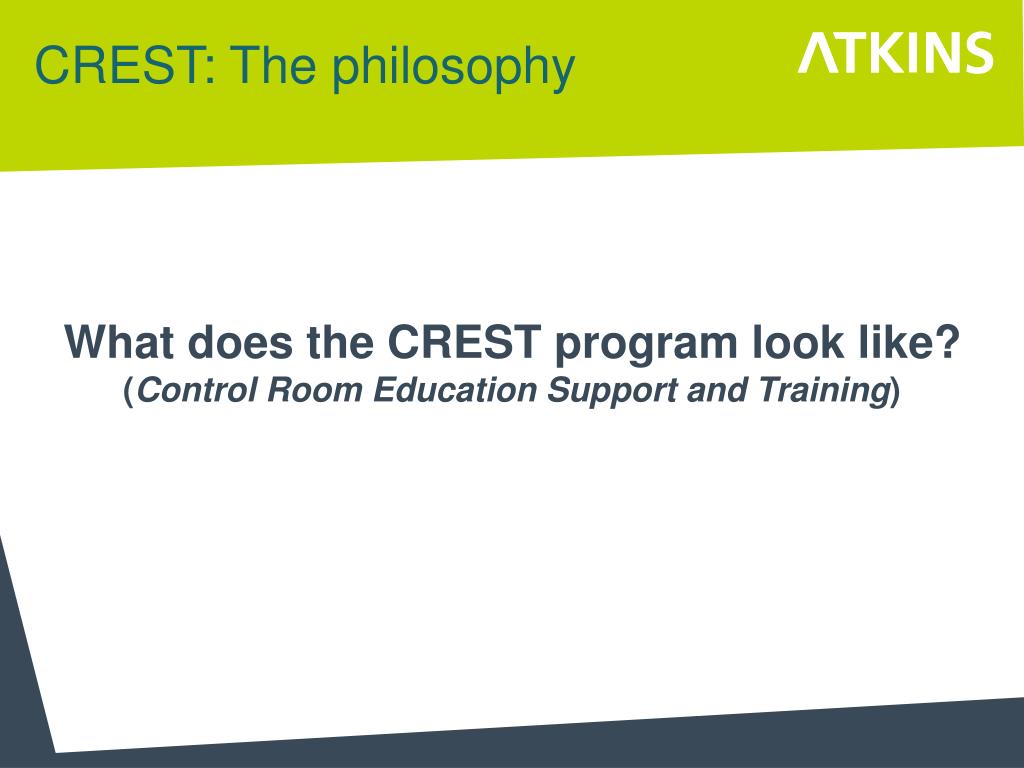 CREST: The philosophy

ATKINS

What does the CREST program look like?
(Control Room Education Support and Training)